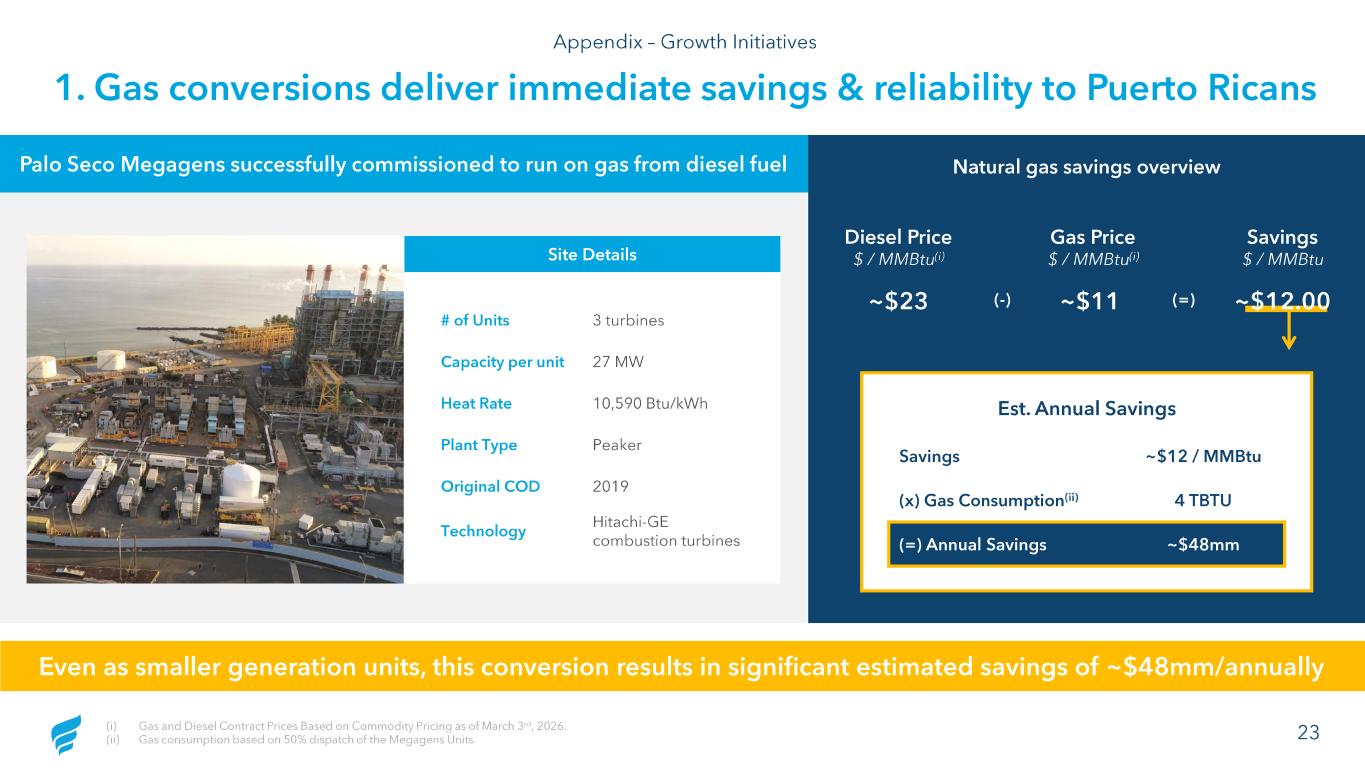 Appendix – Growth Initiatives

1. Gas conversions deliver immediate savings & reliability to Puerto Ricans

Palo Seco Megagens successfully commissioned to run on gas from diesel fuel

Site Details

| # of Units | 3 turbines |
|---|---|
| Capacity per unit | 27 MW |
| Heat Rate | 10,590 Btu/kWh |
| Plant Type | Peaker |
| Original COD | 2019 |
| Technology | Hitachi-GE combustion turbines |

Natural gas savings overview

Diesel Price $ / MMBtu$^{(i)}$ ~$23 (-) Gas Price $ / MMBtu$^{(i)}$ ~$11 (=) Savings $ / MMBtu ~$12.00

Est. Annual Savings

| Savings | ~$12 / MMBtu |
|---|---|
| (x) Gas Consumption$^{(ii)}$ | 4 TBTU |
| (=) Annual Savings | ~$48mm |

Even as smaller generation units, this conversion results in significant estimated savings of ~$48mm/annually

(i) Gas and Diesel Contract Prices Based on Commodity Pricing as of March 3$^{rd}$, 2026.
(ii) Gas consumption based on 50% dispatch of the Megagens Units.

23